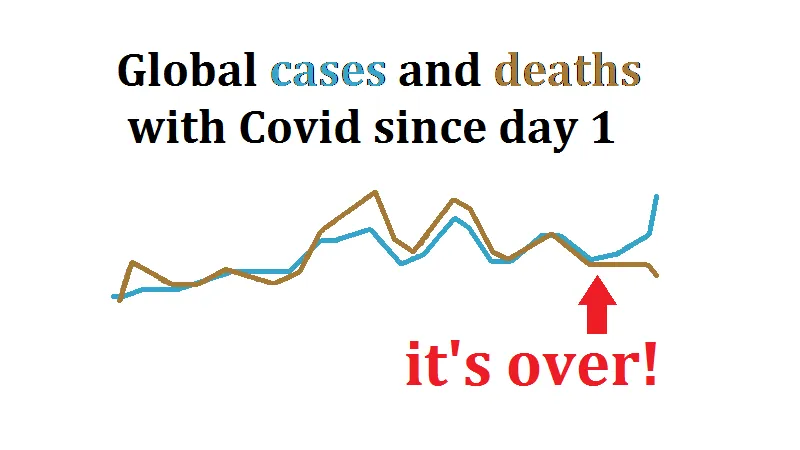 Global cases and deaths with Covid since day 1

it's over!